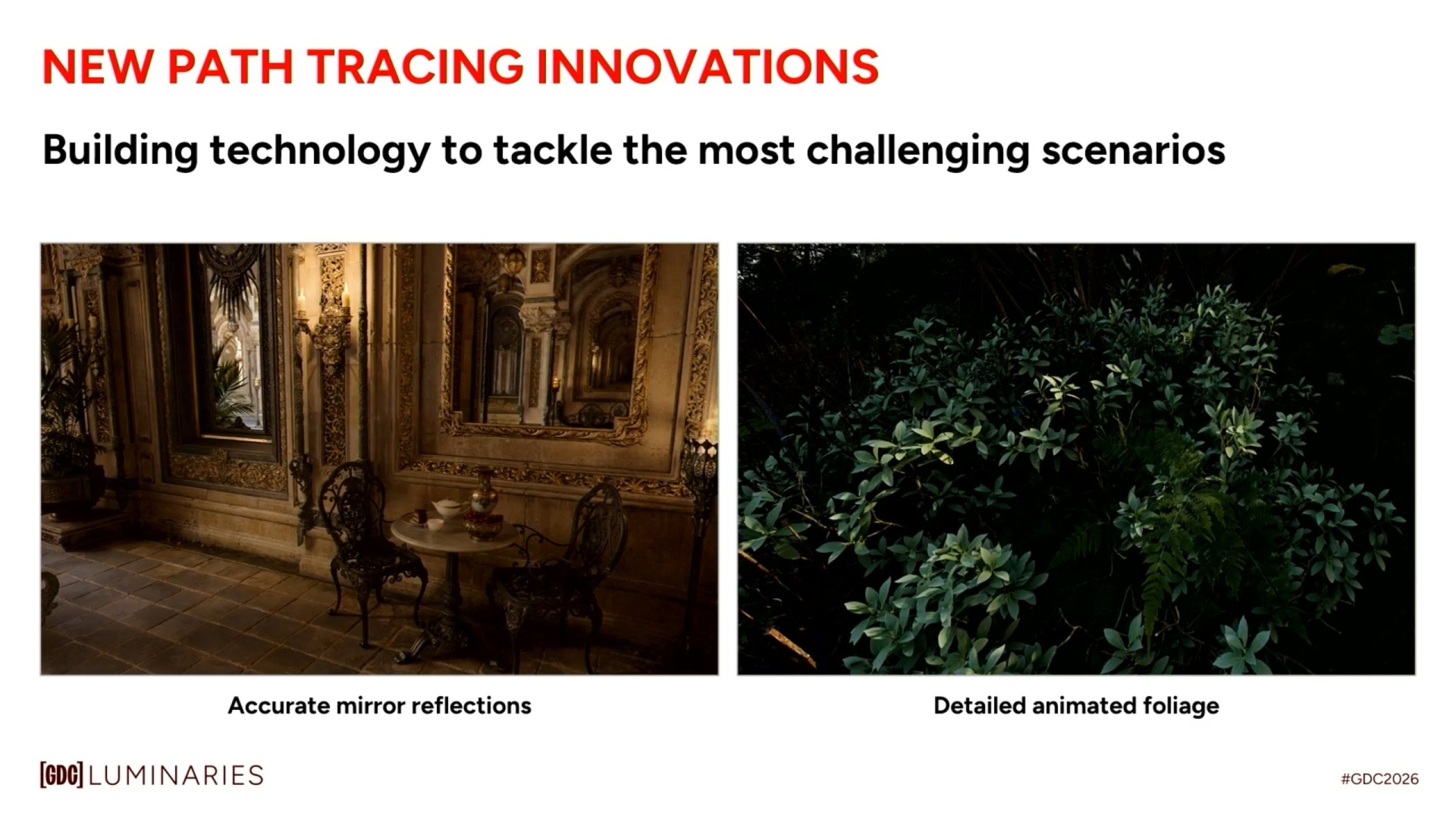 NEW PATH TRACING INNOVATIONS

Building technology to tackle the most challenging scenarios

Accurate mirror reflections

Detailed animated foliage

[GDC] LUMINARIES

#GDC2026